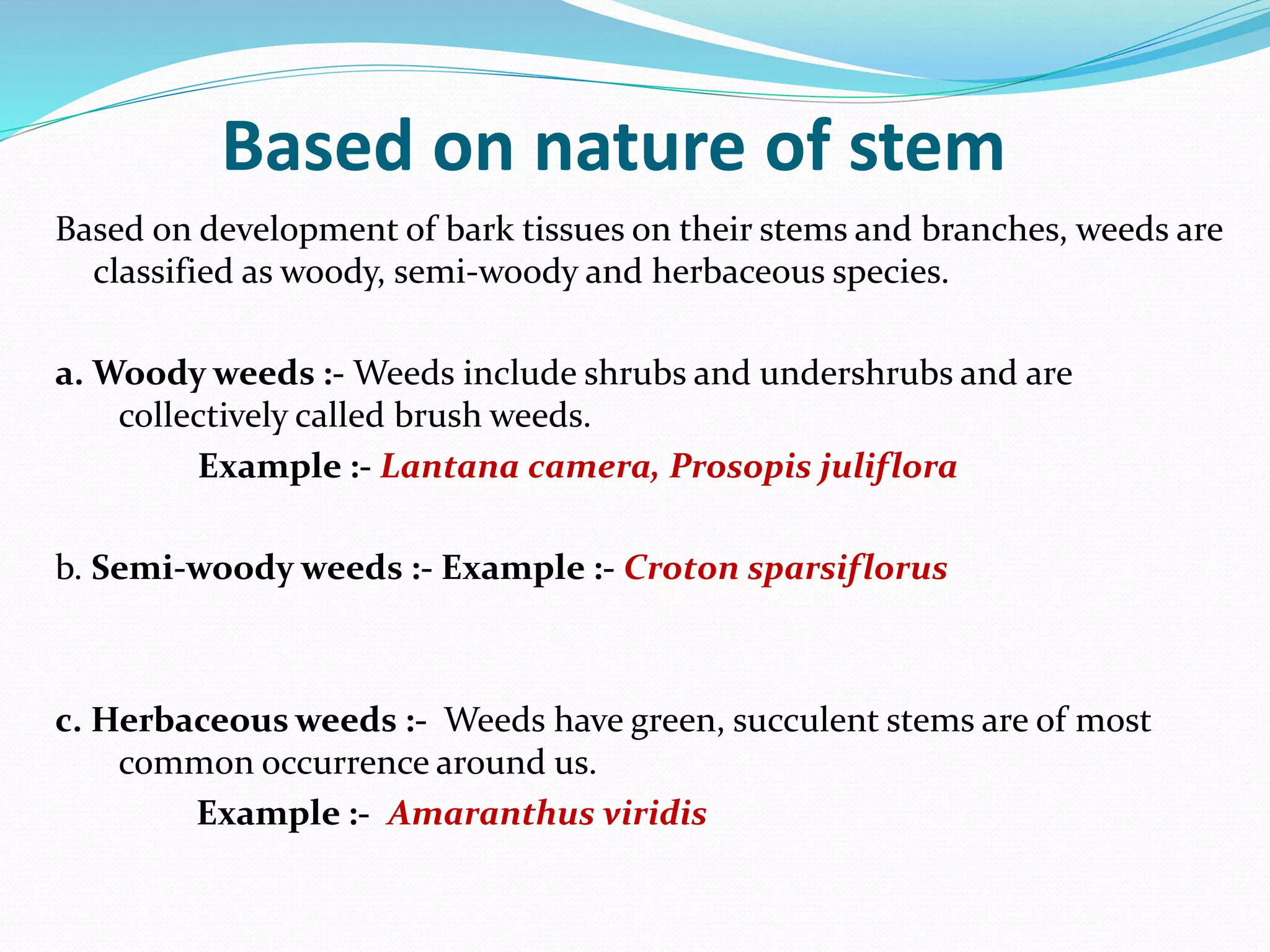 Based on nature of stem

Based on development of bark tissues on their stems and branches, weeds are classified as woody, semi-woody and herbaceous species.

a. Woody weeds :- Weeds include shrubs and undershrubs and are collectively called brush weeds.

Example :- Lantana camera, Prosopis juliflora

b. Semi-woody weeds :- Example :- Croton sparsiflorus

c. Herbaceous weeds :- Weeds have green, succulent stems are of most common occurrence around us.

Example :- Amaranthus viridis